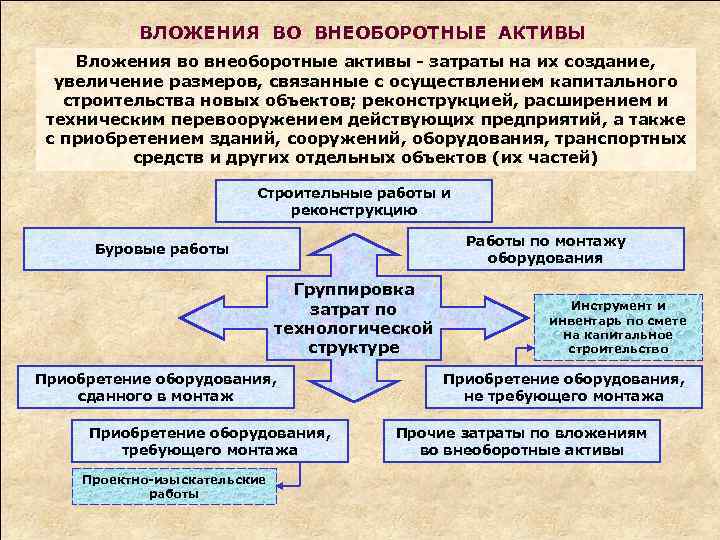 ВЛОЖЕНИЯ ВО ВНЕОБОРОТНЫЕ АКТИВЫ

Вложения во внеоборотные активы - затраты на их создание, увеличение размеров, связанные с осуществлением капитального строительства новых объектов; реконструкцией, расширением и техническим перевооружением действующих предприятий, а также с приобретением зданий, сооружений, оборудования, транспортных средств и других отдельных объектов (их частей)

Строительные работы и реконструкцию

Буровые работы

Работы по монтажу оборудования

Группировка затрат по технологической структуре

Инструмент и инвентарь по смете на капитальное строительство

Приобретение оборудования, сданного в монтаж

Приобретение оборудования, не требующего монтажа

Приобретение оборудования, требующего монтажа

Прочие затраты по вложениям во внеоборотные активы

Проектно-изыскательские работы